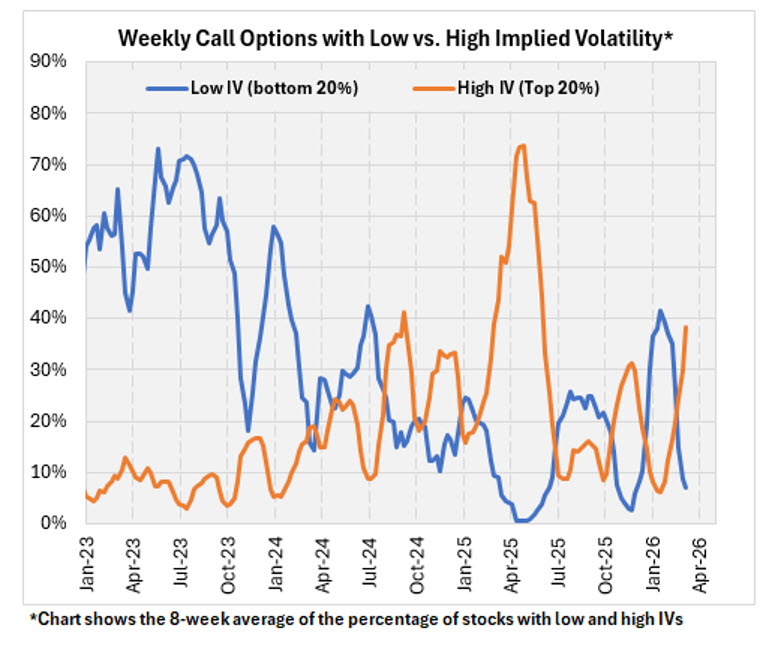 Weekly Call Options with Low vs. High Implied Volatility*

Low IV (bottom 20%)
High IV (Top 20%)

90%
80%
70%
60%
50%
40%
30%
20%
10%
0%

Jan-23
Apr-23
Jul-23
Oct-23
Jan-24
Apr-24
Jul-24
Oct-24
Jan-25
Apr-25
Jul-25
Oct-25
Jan-26
Apr-26

*Chart shows the 8-week average of the percentage of stocks with low and high IVs